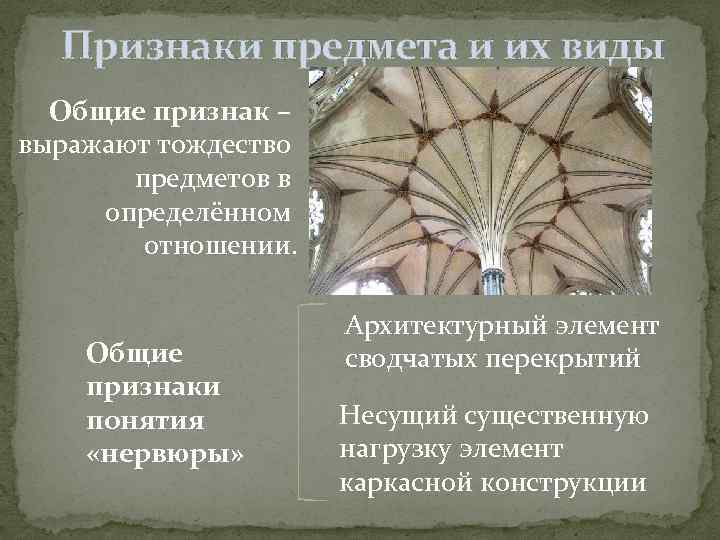 Признаки предмета и их виды

Общие признак – выражают тождество предметов в определённом отношении.

Общие признаки понятия «нервюры»

Архитектурный элемент сводчатых перекрытий

Несущий существенную нагрузку элемент каркасной конструкции